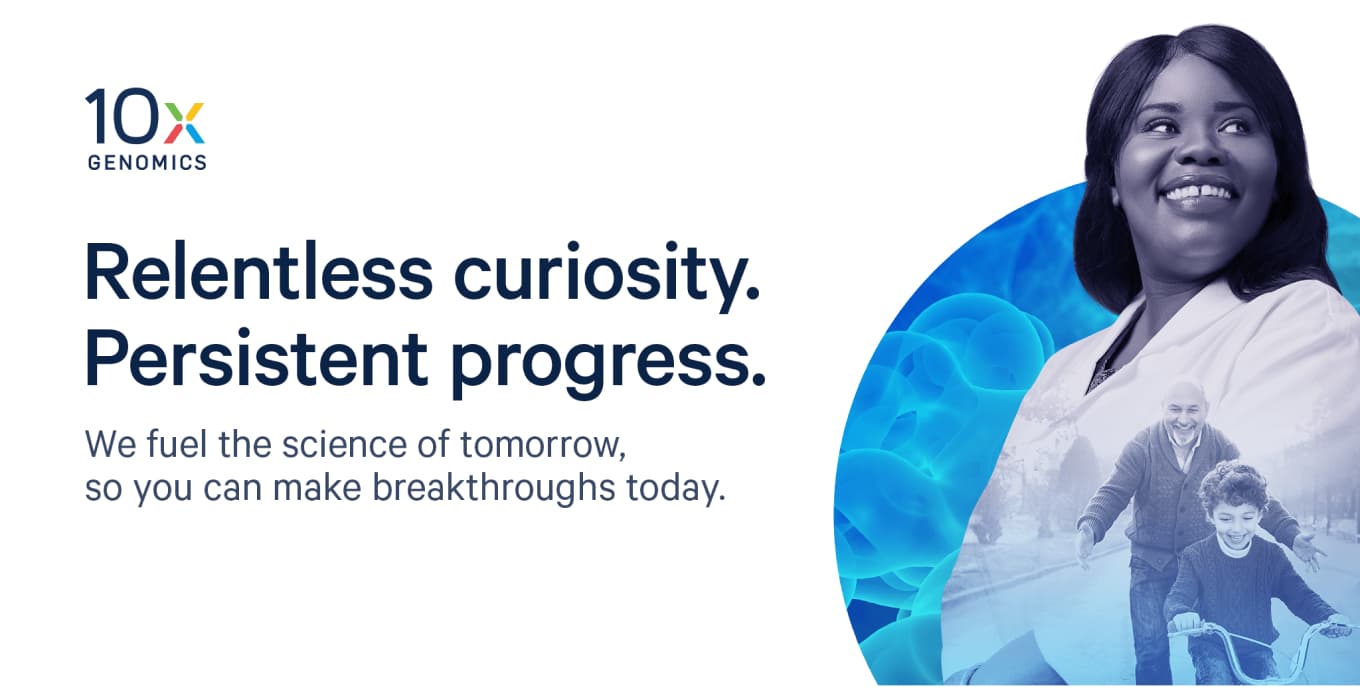 10x
GENOMICS

Relentless curiosity.
Persistent progress.

We fuel the science of tomorrow, so you can make breakthroughs today.